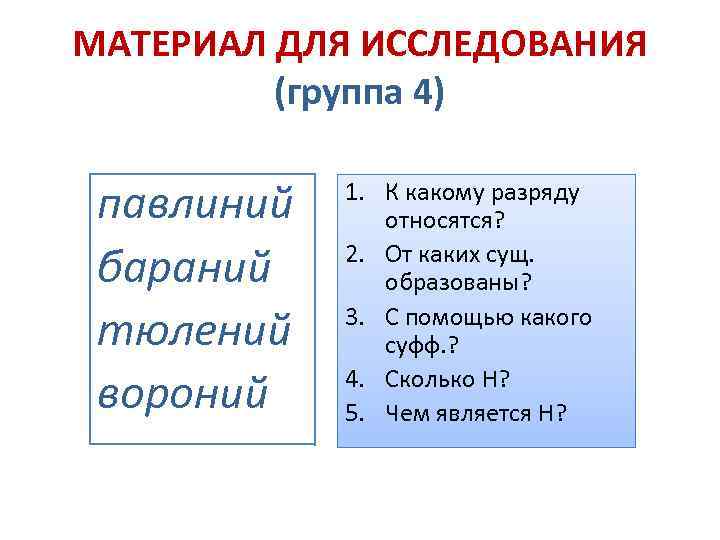 МАТЕРИАЛ ДЛЯ ИССЛЕДОВАНИЯ
(группа 4)

павлиний
бараний
тюлений
вороний

1. К какому разряду относятся?
2. От каких сущ. образованы?
3. С помощью какого суфф.?
4. Сколько Н?
5. Чем является Н?